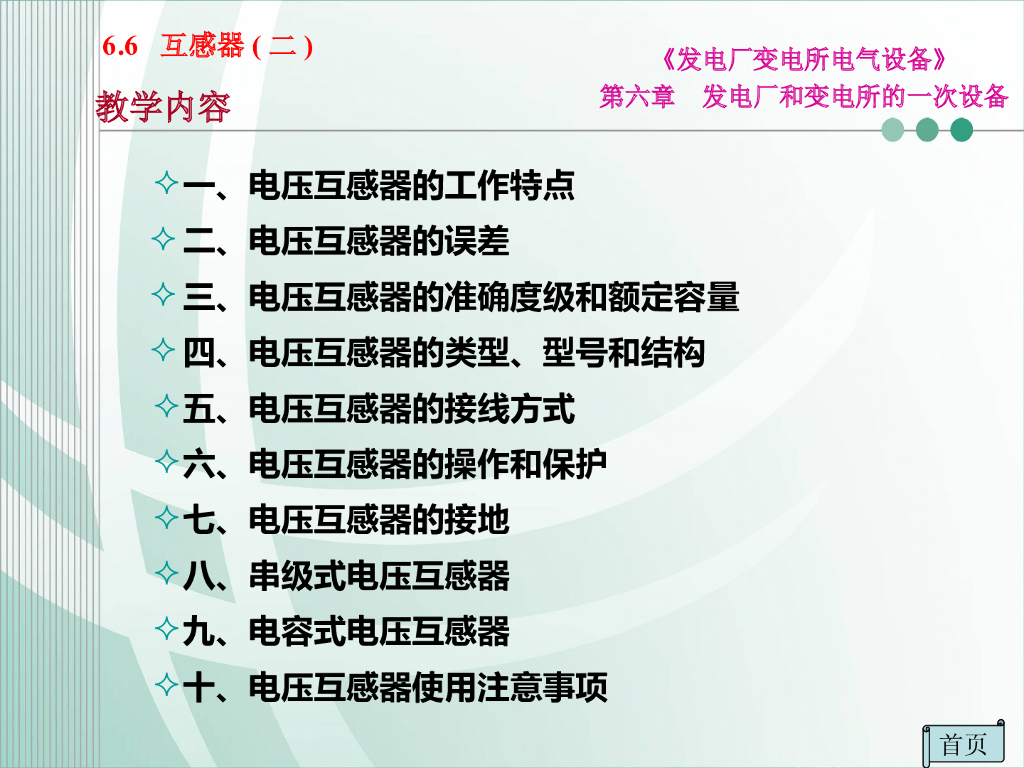 6.6 互感器 ( 二 )

《发电厂变电所电气设备》
第六章　发电厂和变电所的一次设备

教学内容

✧一、电压互感器的工作特点
✧二、电压互感器的误差
✧三、电压互感器的准确度级和额定容量
✧四、电压互感器的类型、型号和结构
✧五、电压互感器的接线方式
✧六、电压互感器的操作和保护
✧七、电压互感器的接地
✧八、串级式电压互感器
✧九、电容式电压互感器
✧十、电压互感器使用注意事项

首页